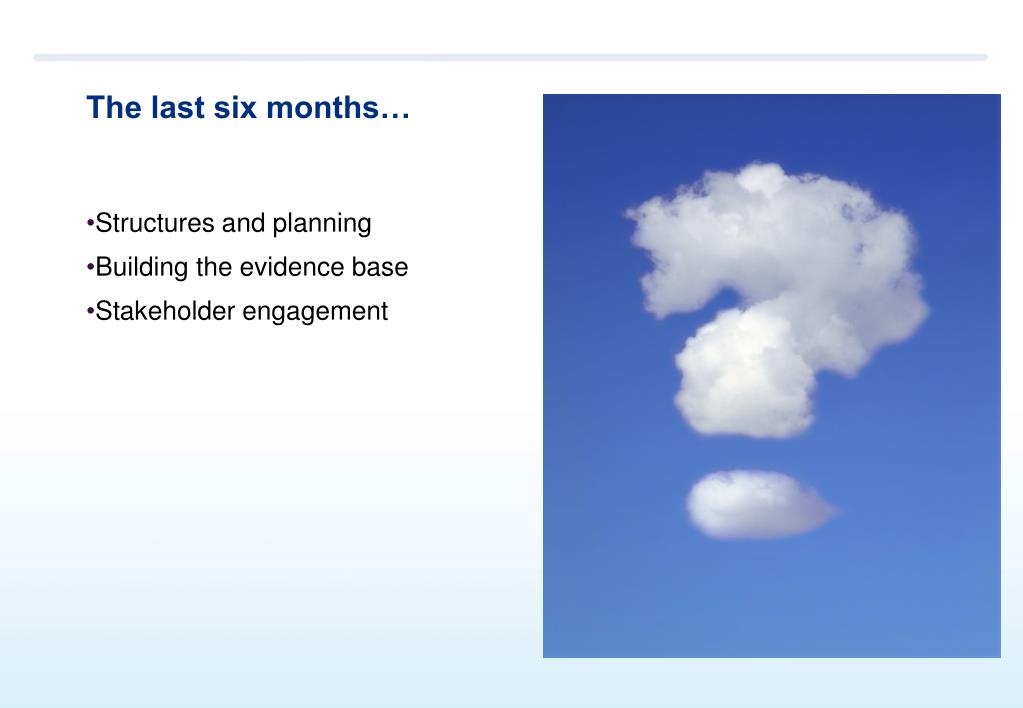 The last six months…

•Structures and planning
•Building the evidence base
•Stakeholder engagement